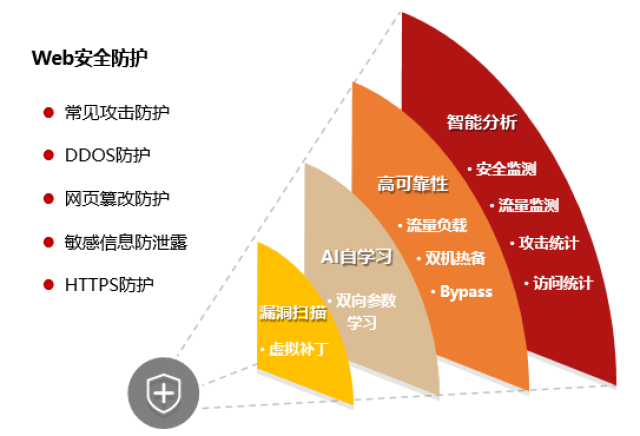 Web安全防护

● 常见攻击防护
● DDOS防护
● 网页篡改防护
● 敏感信息防泄露
● HTTPS防护

漏洞扫描
• 虚拟补丁

AI自学习
• 双向参数学习

高可靠性
• 流量负载
• 双机热备
• Bypass

智能分析
• 安全监测
• 流量监测
• 攻击统计
• 访问统计